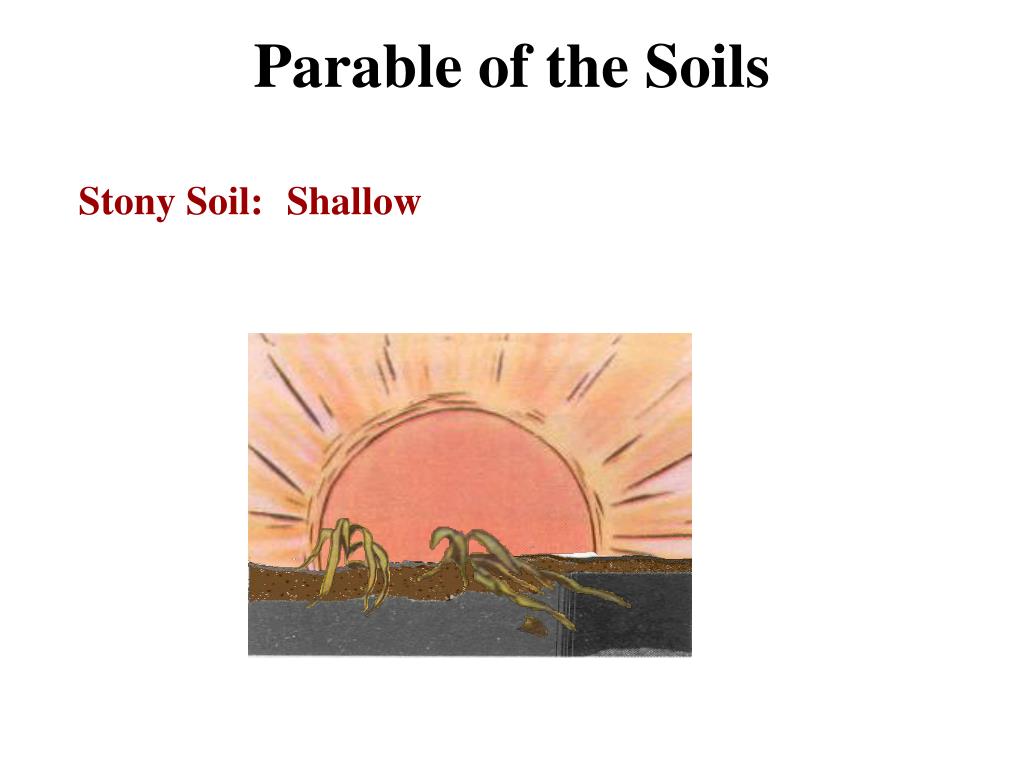 Parable of the Soils

Stony Soil: Shallow